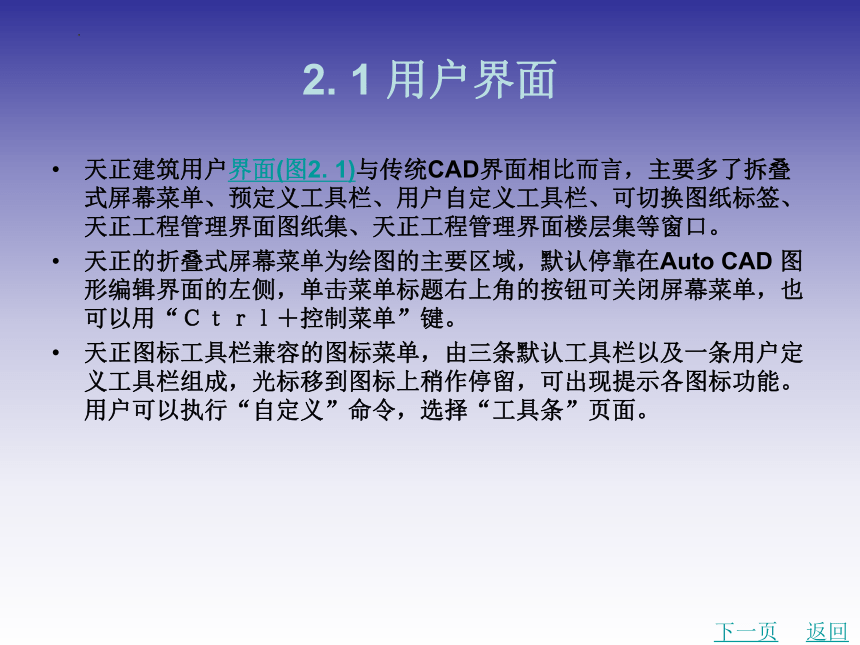 2. 1 用户界面

• 天正建筑用户界面(图2. 1)与传统CAD界面相比而言，主要多了拆叠式屏幕菜单、预定义工具栏、用户自定义工具栏、可切换图纸标签、天正工程管理界面图纸集、天正工程管理界面楼层集等窗口。

• 天正的折叠式屏幕菜单为绘图的主要区域，默认停靠在Auto CAD 图形编辑界面的左侧，单击菜单标题右上角的按钮可关闭屏幕菜单，也可以用“Ｃｔｒｌ＋控制菜单”键。

• 天正图标工具栏兼容的图标菜单，由三条默认工具栏以及一条用户定义工具栏组成，光标移到图标上稍作停留，可出现提示各图标功能。用户可以执行“自定义”命令，选择“工具条”页面。

下一页 返回